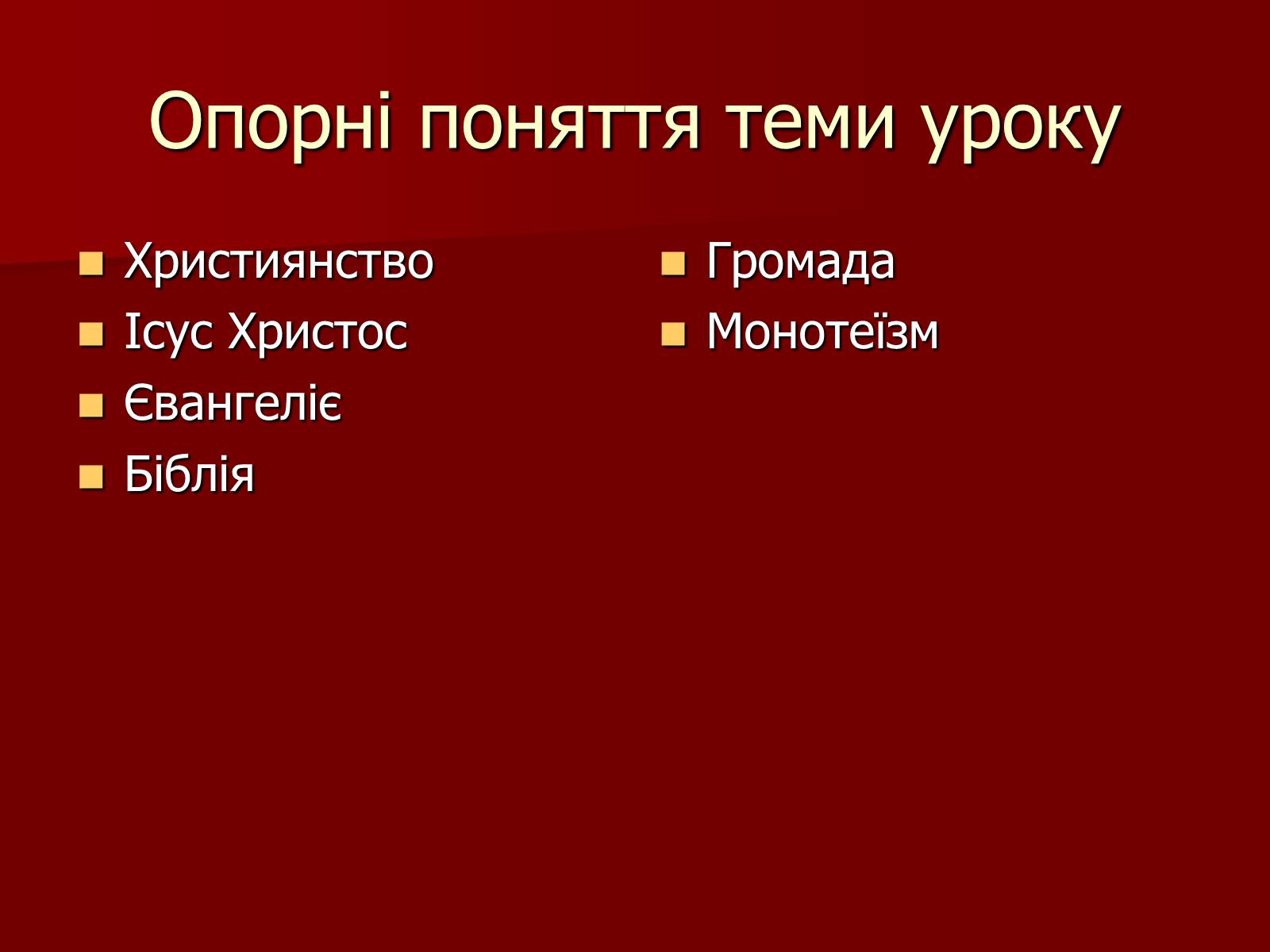 Опорні поняття теми уроку

- Християнство
- Ісус Христос
- Євангеліє
- Біблія

- Громада
- Монотеїзм